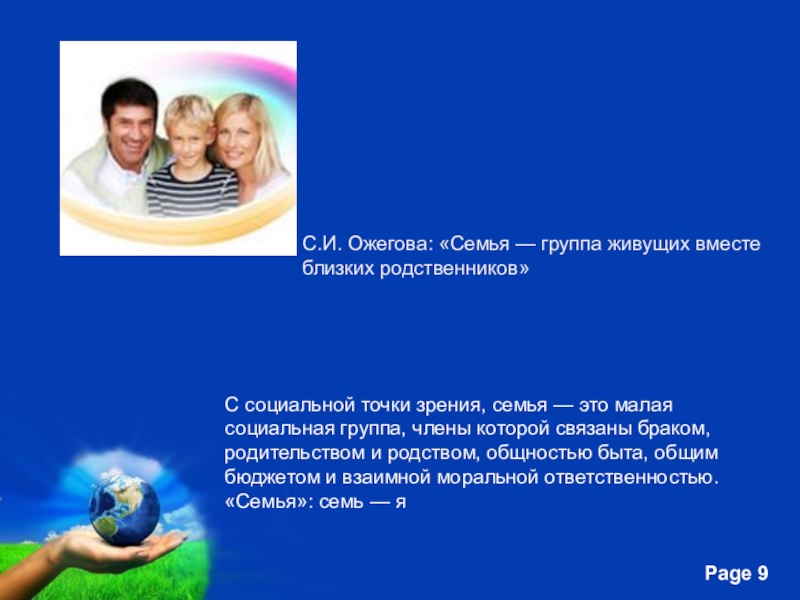 С.И. Ожегова: «Семья — группа живущих вместе близких родственников»

С социальной точки зрения, семья — это малая социальная группа, члены которой связаны браком, родительством и родством, общностью быта, общим бюджетом и взаимной моральной ответственностью. «Семья»: семь — я

Page 9